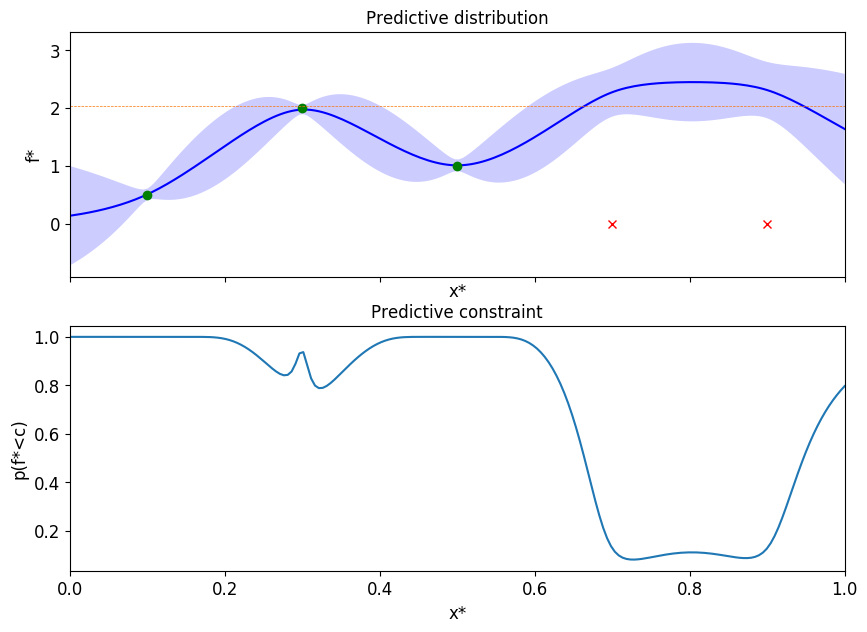 Predictive distribution

3
2
1
0

f*

x*

Predictive constraint

1.0
0.8
0.6
0.4
0.2

p(f*<c)

0.0 0.2 0.4 0.6 0.8 1.0

x*